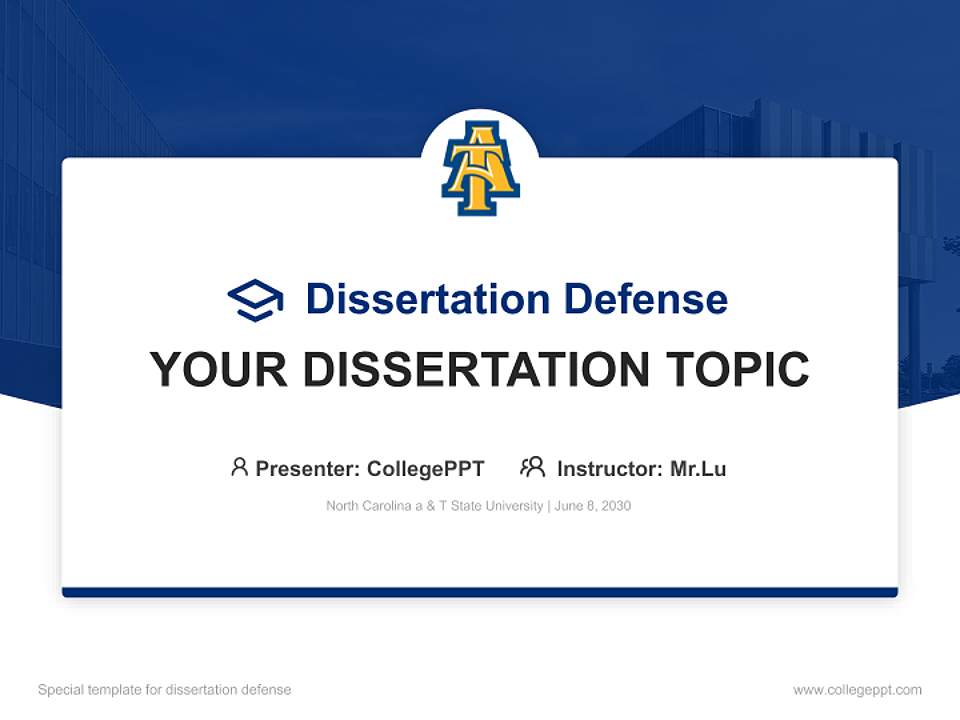 AT

Dissertation Defense

YOUR DISSERTATION TOPIC

Presenter: CollegePPT Instructor: Mr.Lu

North Carolina a & T State University | June 8, 2030

Special template for dissertation defense

www.collegeppt.com